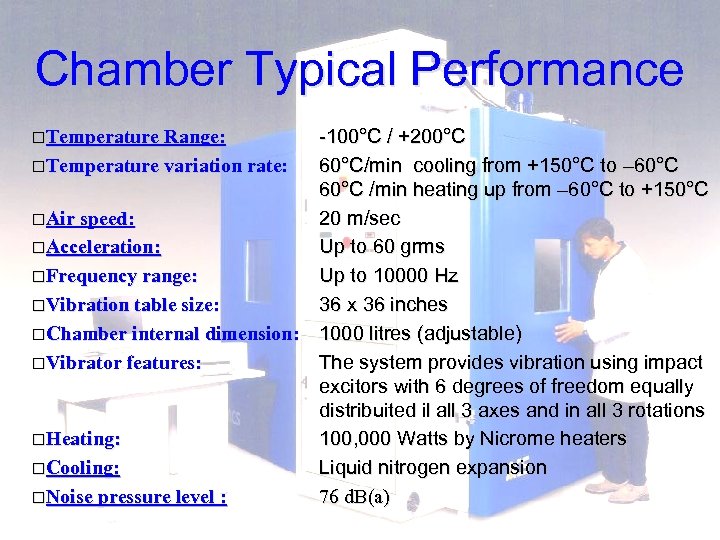 Chamber Typical Performance

□Temperature Range: -100°C / +200°C

□Temperature variation rate: 60°C/min cooling from +150°C to –60°C
60°C /min heating up from –60°C to +150°C

□Air speed: 20 m/sec

□Acceleration: Up to 60 grms

□Frequency range: Up to 10000 Hz

□Vibration table size: 36 x 36 inches

□Chamber internal dimension: 1000 litres (adjustable)

□Vibrator features: The system provides vibration using impact excitors with 6 degrees of freedom equally distribuited il all 3 axes and in all 3 rotations

□Heating: 100,000 Watts by Nicrome heaters

□Cooling: Liquid nitrogen expansion

□Noise pressure level : 76 dB(a)